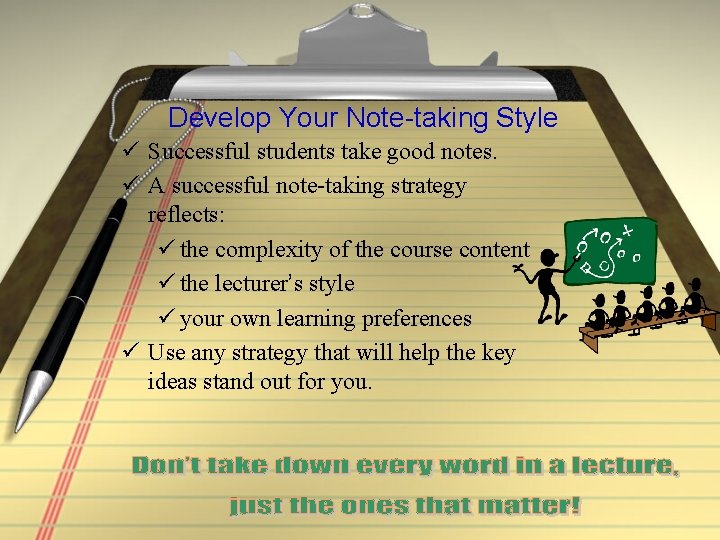 Develop Your Note-taking Style

✓ Successful students take good notes.

✓ A successful note-taking strategy reflects:

✓ the complexity of the course content

✓ the lecturer's style

✓ your own learning preferences

✓ Use any strategy that will help the key ideas stand out for you.

Don't take down every word in a lecture, just the ones that matter!